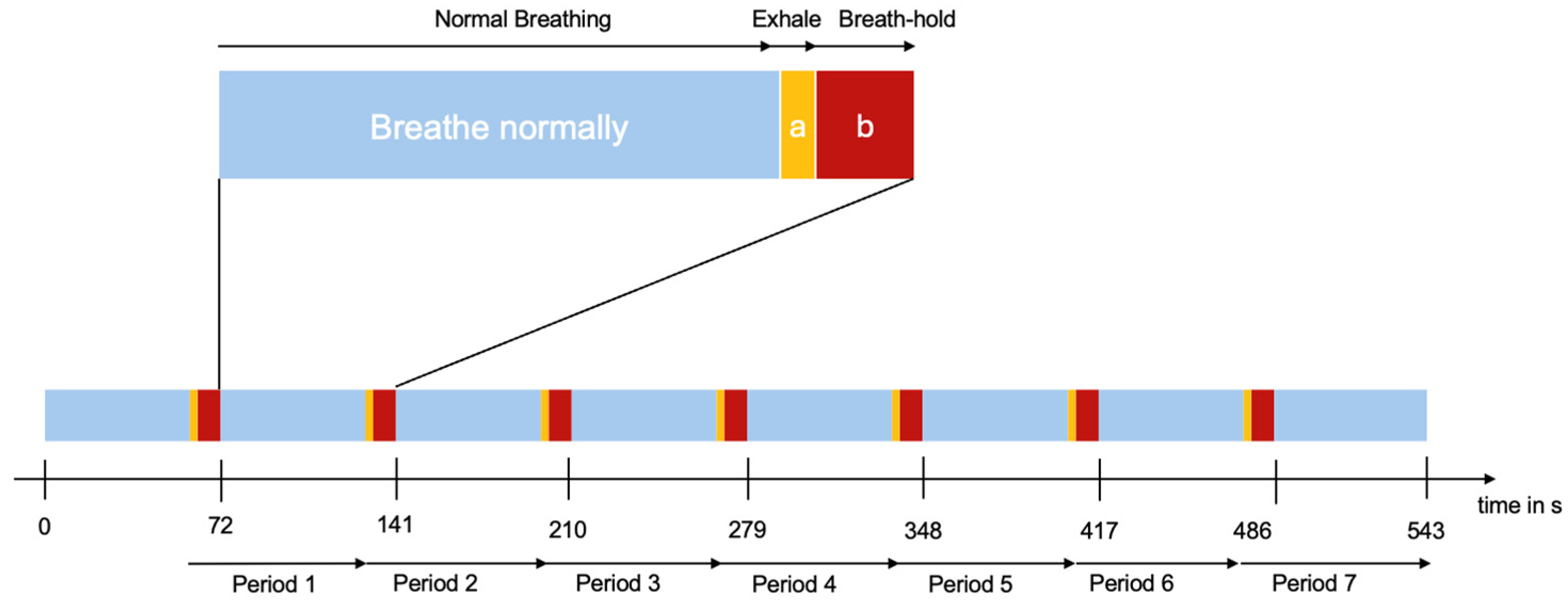 Normal Breathing
Exhale
Breath-hold

Breathe normally
a
b

0
72
141
210
279
348
417
486
543
time in s

Period 1
Period 2
Period 3
Period 4
Period 5
Period 6
Period 7